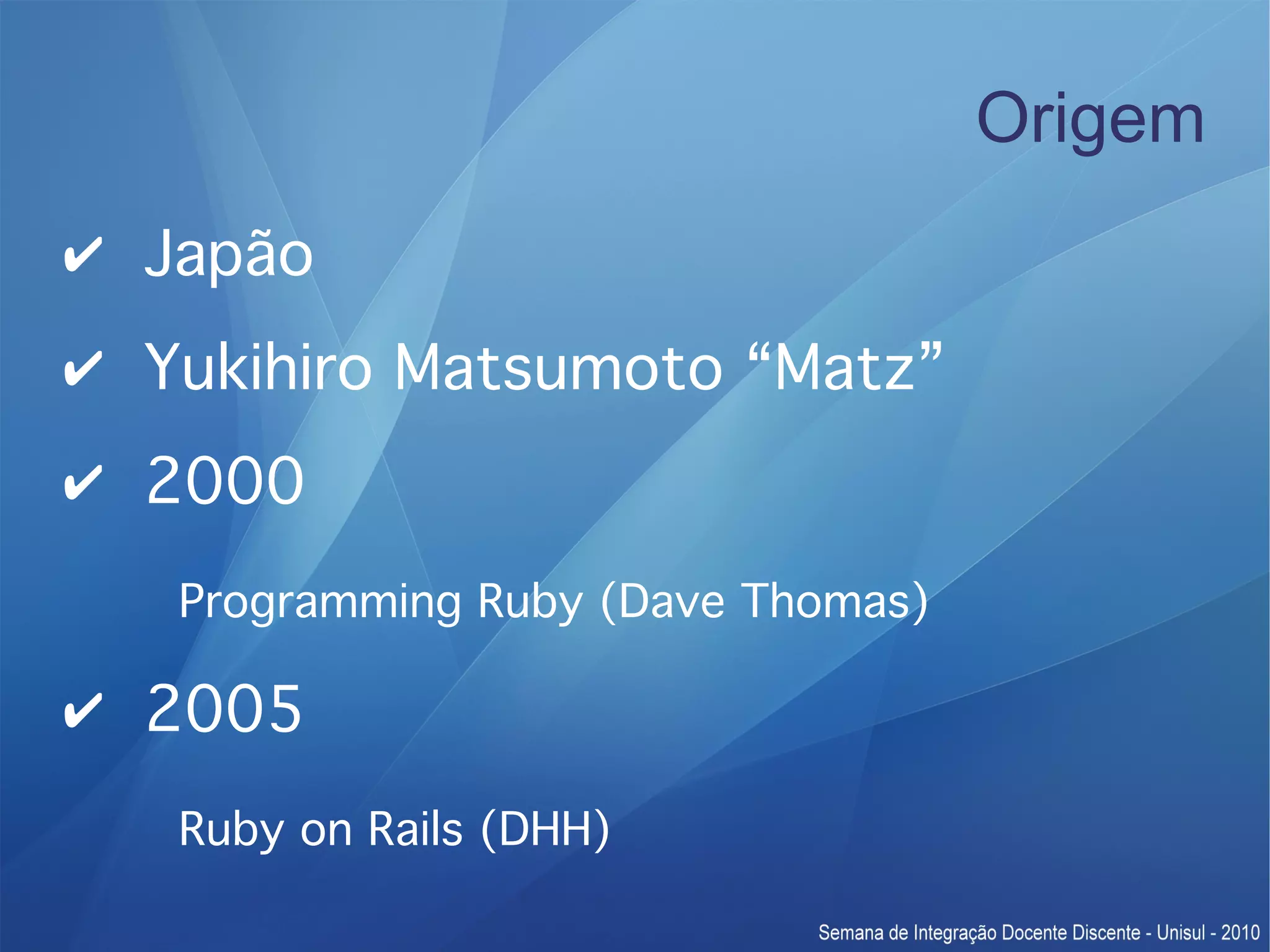 Origem

✔ Japão

✔ Yukihiro Matsumoto “Matz”

✔ 2000

Programming Ruby (Dave Thomas)

✔ 2005

Ruby on Rails (DHH)

Semana de Integração Docente Discente - Unisul - 2010